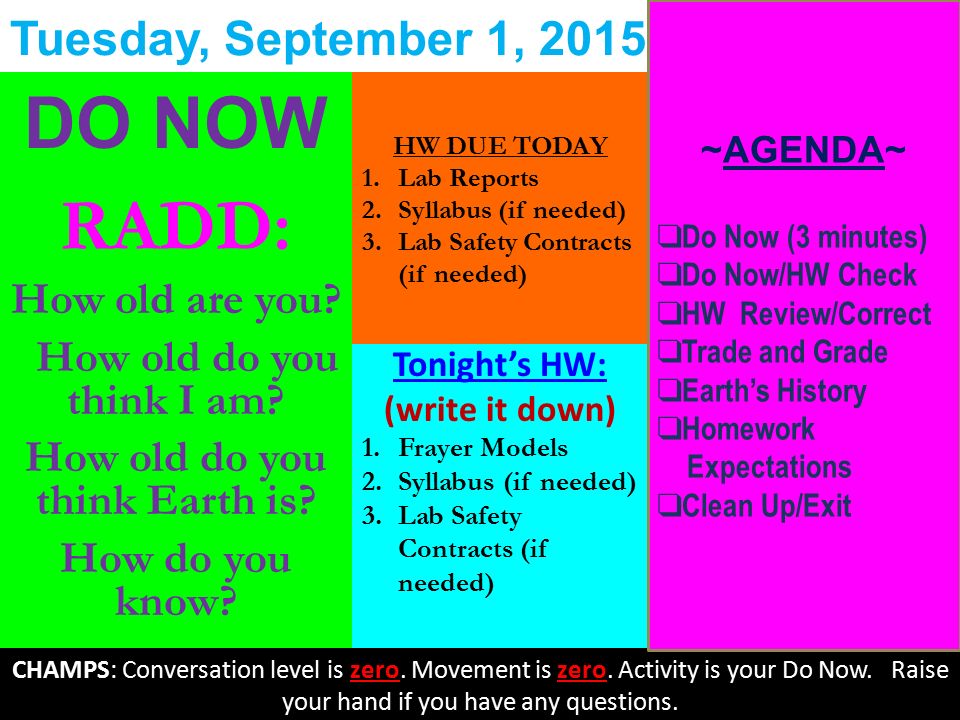 Tuesday, September 1, 2015

DO NOW

RADD:

How old are you?

How old do you think I am?

How old do you think Earth is?

How do you know?

HW DUE TODAY
1. Lab Reports
2. Syllabus (if needed)
3. Lab Safety Contracts (if needed)

Tonight's HW:
(write it down)
1. Frayer Models
2. Syllabus (if needed)
3. Lab Safety Contracts (if needed)

~AGENDA~

❑Do Now (3 minutes)
❑Do Now/HW Check
❑HW Review/Correct
❑Trade and Grade
❑Earth's History
❑Homework Expectations
❑Clean Up/Exit

CHAMPS: Conversation level is zero. Movement is zero. Activity is your Do Now. Raise your hand if you have any questions.